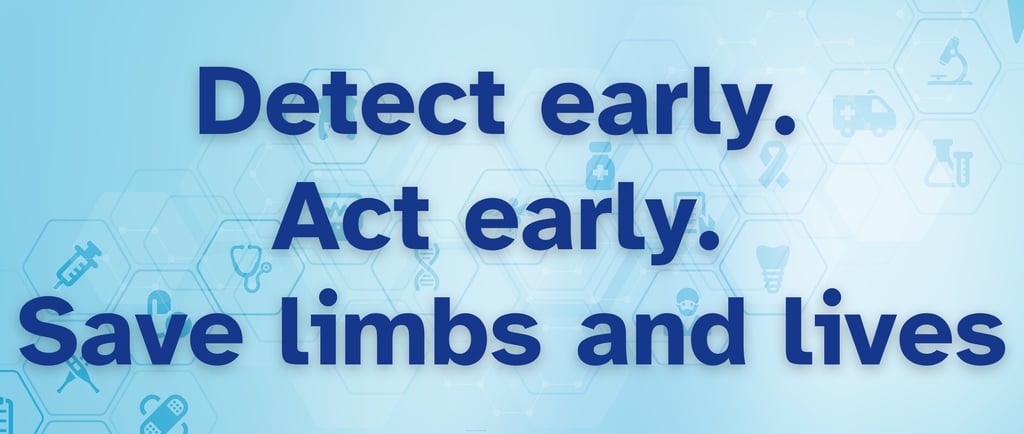 Detect early.
Act early.
Save limbs and lives